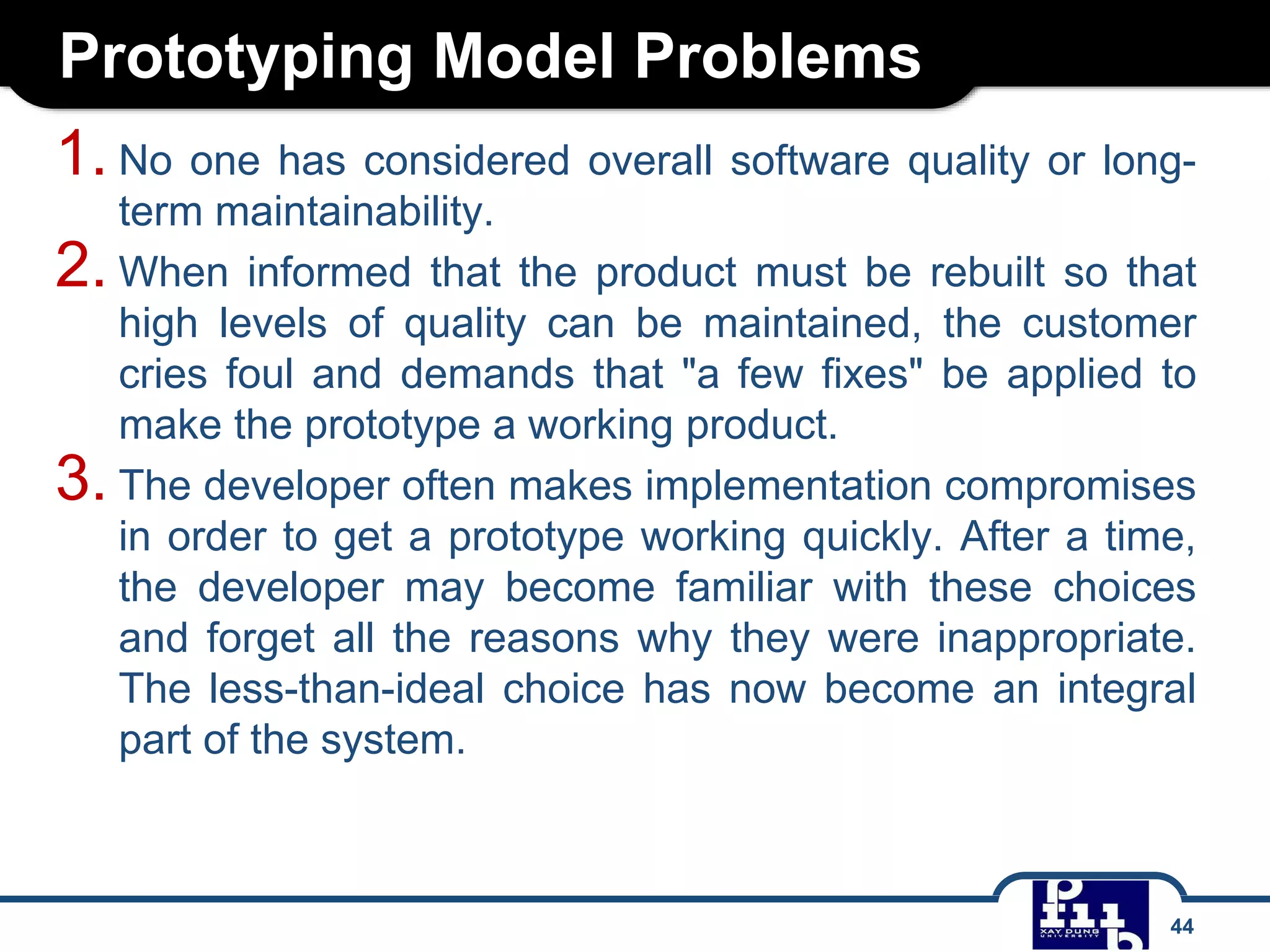 Prototyping Model Problems

1. No one has considered overall software quality or long-term maintainability.

2. When informed that the product must be rebuilt so that high levels of quality can be maintained, the customer cries foul and demands that "a few fixes" be applied to make the prototype a working product.

3. The developer often makes implementation compromises in order to get a prototype working quickly. After a time, the developer may become familiar with these choices and forget all the reasons why they were inappropriate. The less-than-ideal choice has now become an integral part of the system.

XAY DUNG UNIVERSITY

44